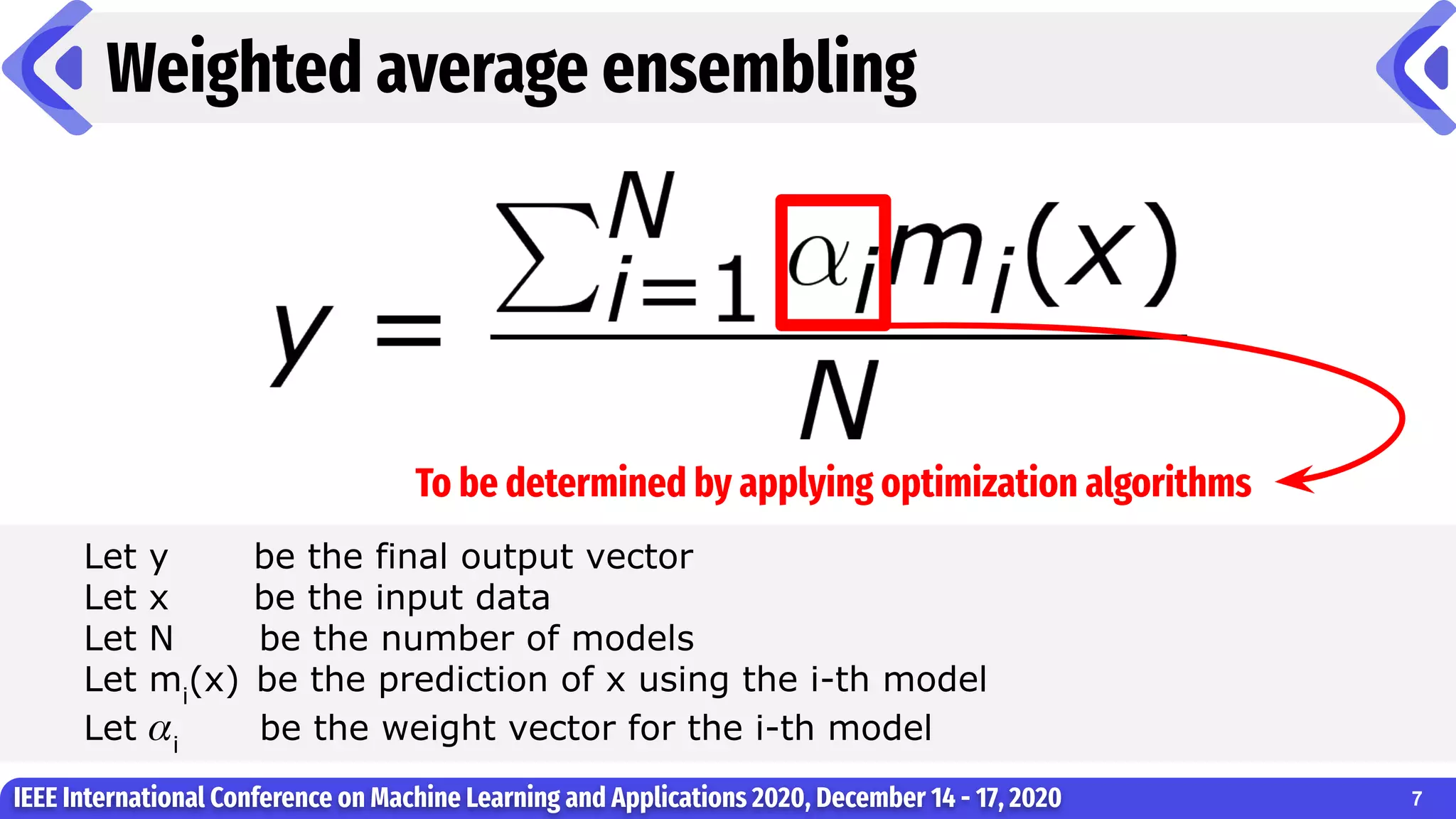 Weighted average ensembling

$y = \frac{\sum_{i=1}^{N} \alpha_i m_i(x)}{N}$

To be determined by applying optimization algorithms

Let y be the final output vector
Let x be the input data
Let N be the number of models
Let $m_i(x)$ be the prediction of x using the i-th model
Let $\alpha_i$ be the weight vector for the i-th model

IEEE International Conference on Machine Learning and Applications 2020, December 14 - 17, 2020 7